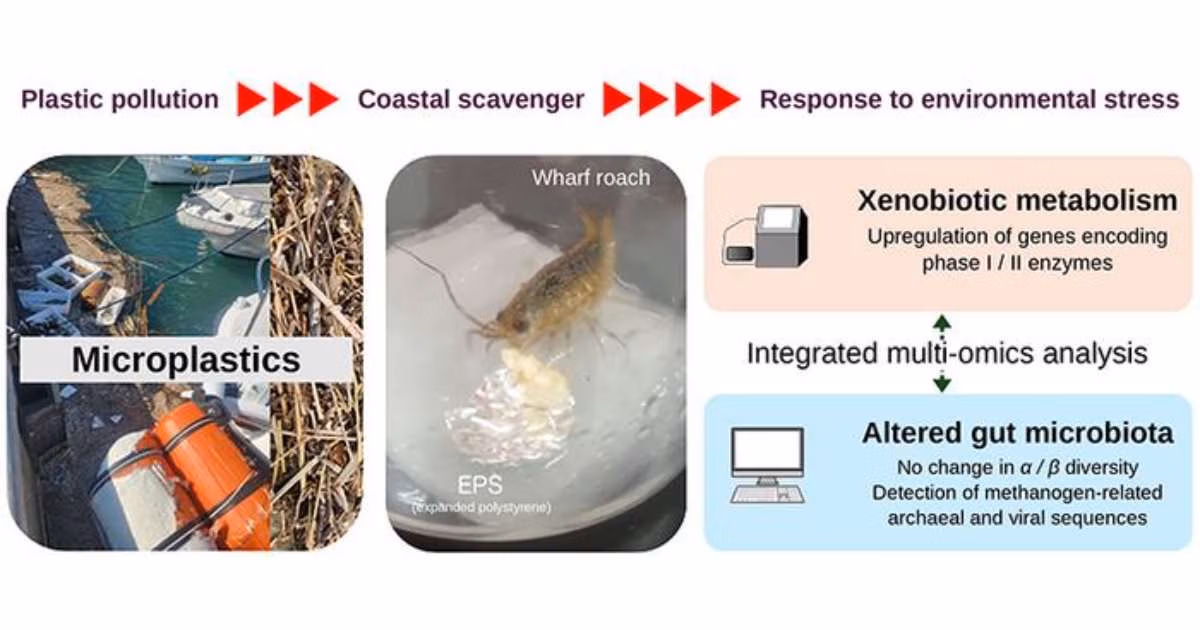 Plastic pollution
Coastal scavenger
Response to environmental stress

Microplastics

Wharf roach

EPS
(expanded polystyrene)

Xenobiotic metabolism
Upregulation of genes encoding phase I / II enzymes

Integrated multi-omics analysis

Altered gut microbiota
No change in $\alpha$ / $\beta$ diversity
Detection of methanogen-related archaeal and viral sequences